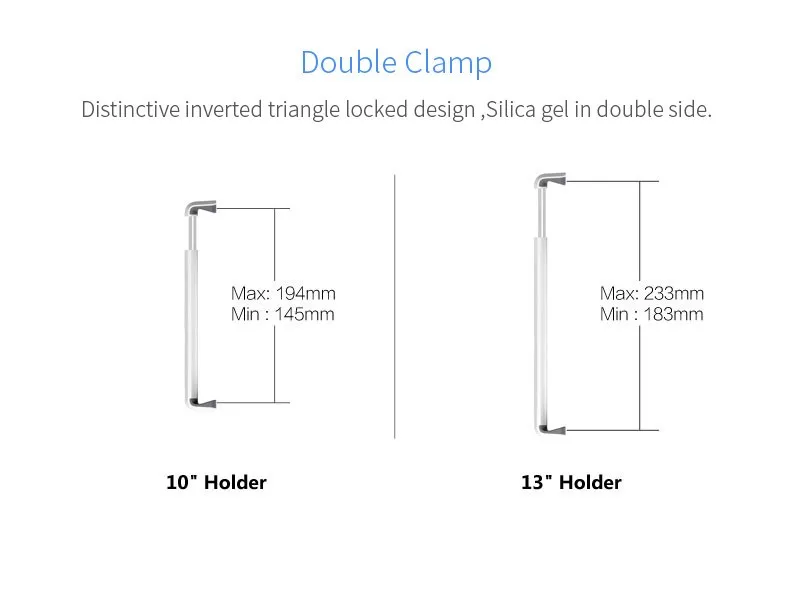 Double Clamp

Distinctive inverted triangle locked design ,Silica gel in double side.

Max: 194mm
Min : 145mm

10" Holder

Max: 233mm
Min : 183mm

13" Holder